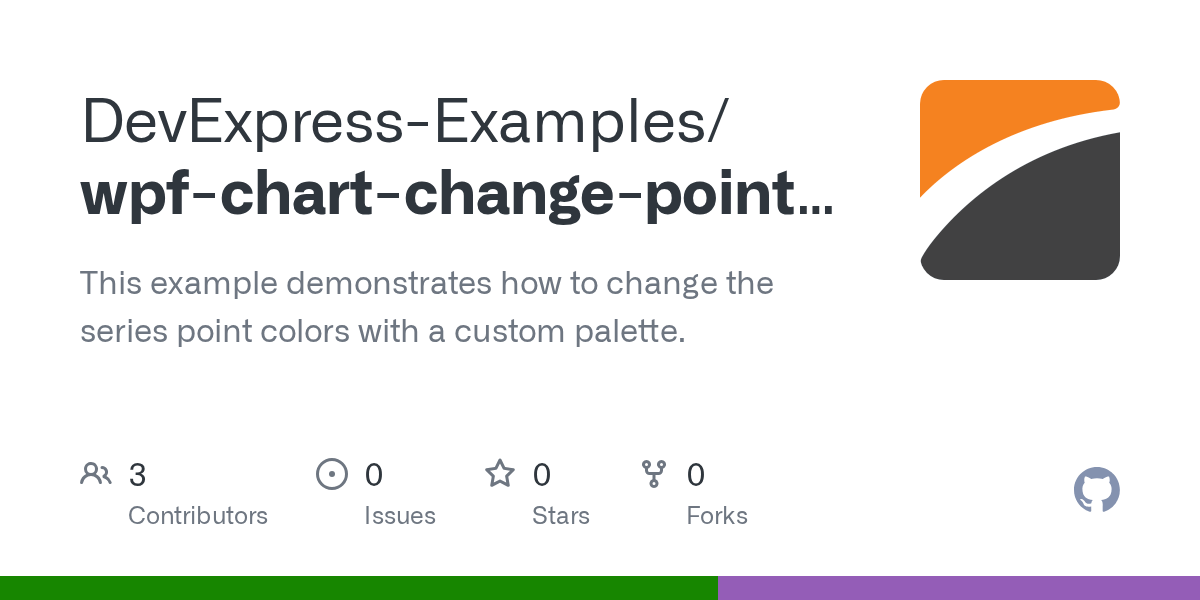 DevExpress-Examples/
wpf-chart-change-point...

This example demonstrates how to change the series point colors with a custom palette.

3
Contributors

0
Issues

0
Stars

0
Forks